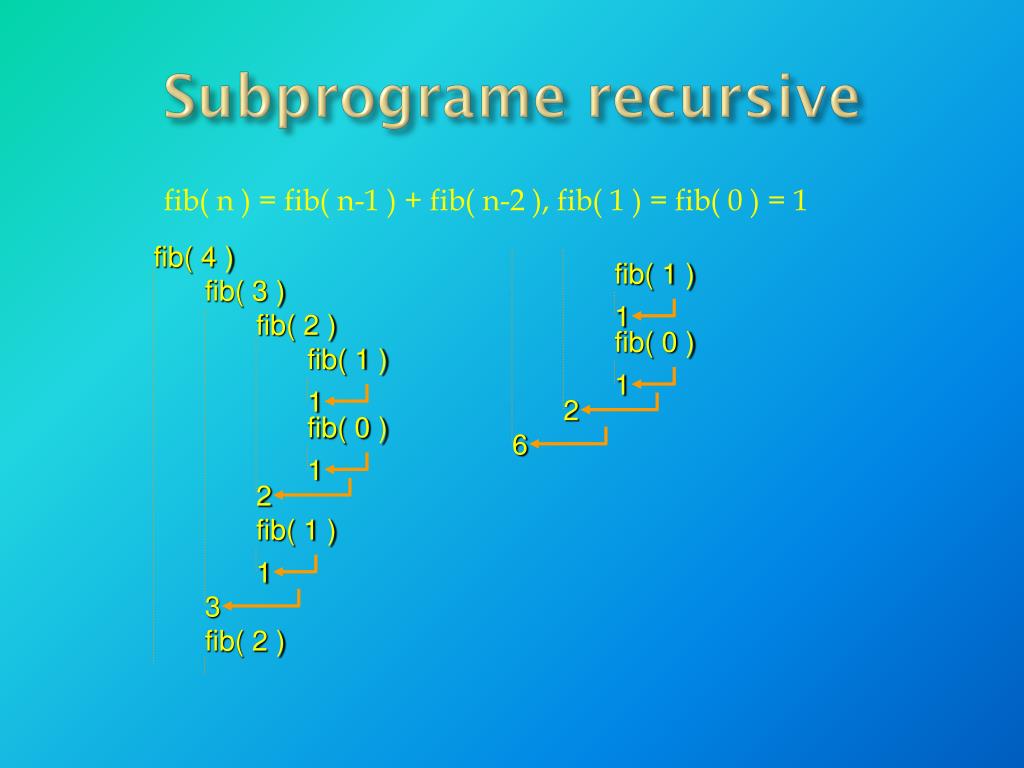 Subprograme recursive

fib( n ) = fib( n-1 ) + fib( n-2 ), fib( 1 ) = fib( 0 ) = 1

fib( 4 )
fib( 3 )
fib( 2 )
fib( 1 )
1
fib( 0 )
1
2
fib( 1 )
1
3
fib( 2 )

fib( 1 )
1
fib( 0 )
1
2
6